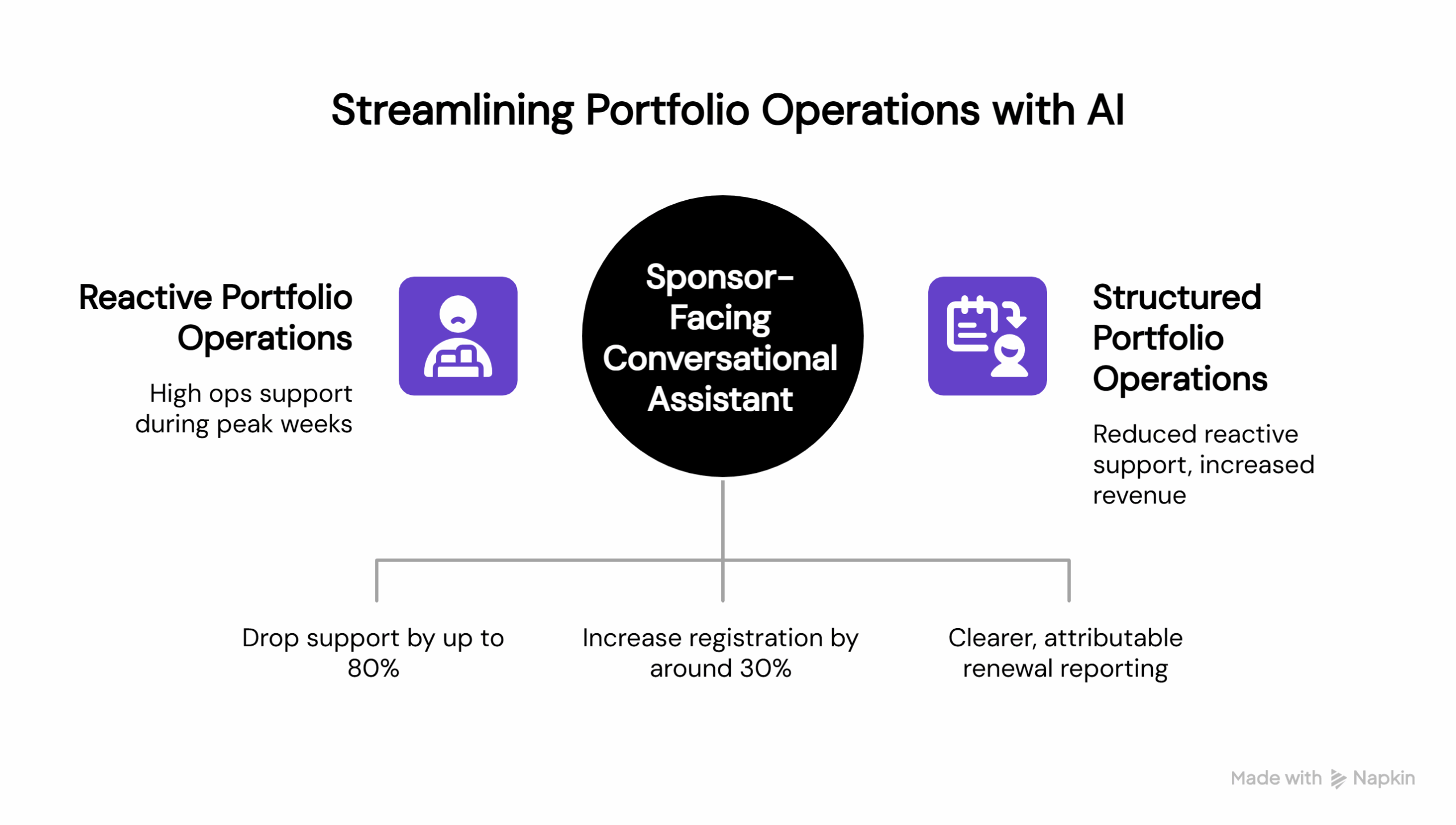 Streamlining Portfolio Operations with AI

Reactive Portfolio Operations

High ops support during peak weeks

Sponsor-Facing Conversational Assistant

Structured Portfolio Operations

Reduced reactive support, increased revenue

Drop support by up to 80%

Increase registration by around 30%

Clearer, attributable renewal reporting

Made with Napkin